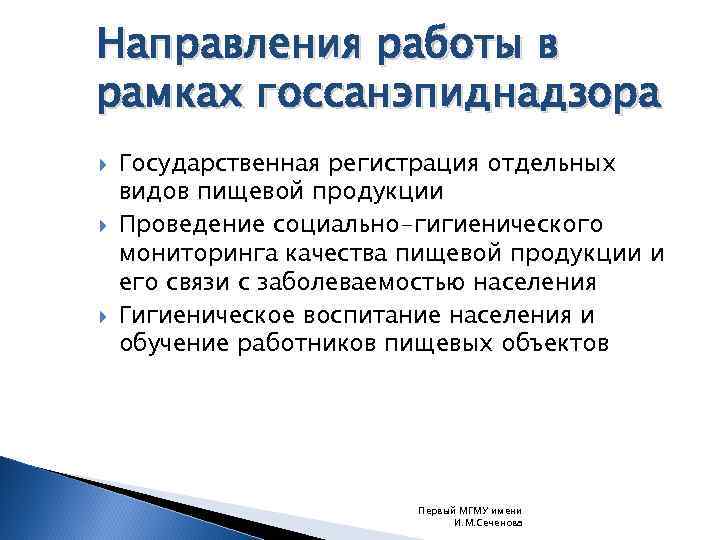 Направления работы в рамках госсанэпиднадзора

Государственная регистрация отдельных видов пищевой продукции

Проведение социально-гигиенического мониторинга качества пищевой продукции и его связи с заболеваемостью населения

Гигиеническое воспитание населения и обучение работников пищевых объектов

Первый МГМУ имени И.М.Сеченова